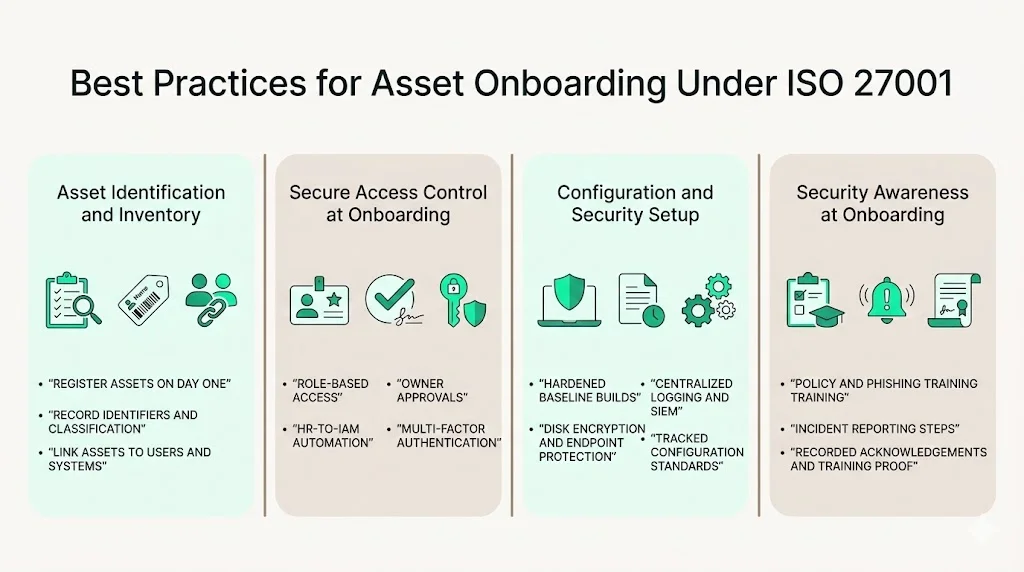 Best Practices for Asset Onboarding Under ISO 27001

Asset Identification and Inventory

• "REGISTER ASSETS ON DAY ONE"
• "RECORD IDENTIFIERS AND CLASSIFICATION"
• "LINK ASSETS TO USERS AND SYSTEMS"

Secure Access Control at Onboarding

• "ROLE-BASED ACCESS"
• "HR-TO-IAM AUTOMATION"
• "OWNER APPROVALS"
• "MULTI-FACTOR AUTHENTICATION"

Configuration and Security Setup

• "HARDENED BASELINE BUILDS"
• "DISK ENCRYPTION AND ENDPOINT PROTECTION"
• "CENTRALIZED LOGGING AND SIEM"
• "TRACKED CONFIGURATION STANDARDS"

Security Awareness at Onboarding

• "POLICY AND PHISHING TRAINING TRAINING"
• "INCIDENT REPORTING STEPS"
• "RECORDED ACKNOWLEDGEMENTS AND TRAINING PROOF"